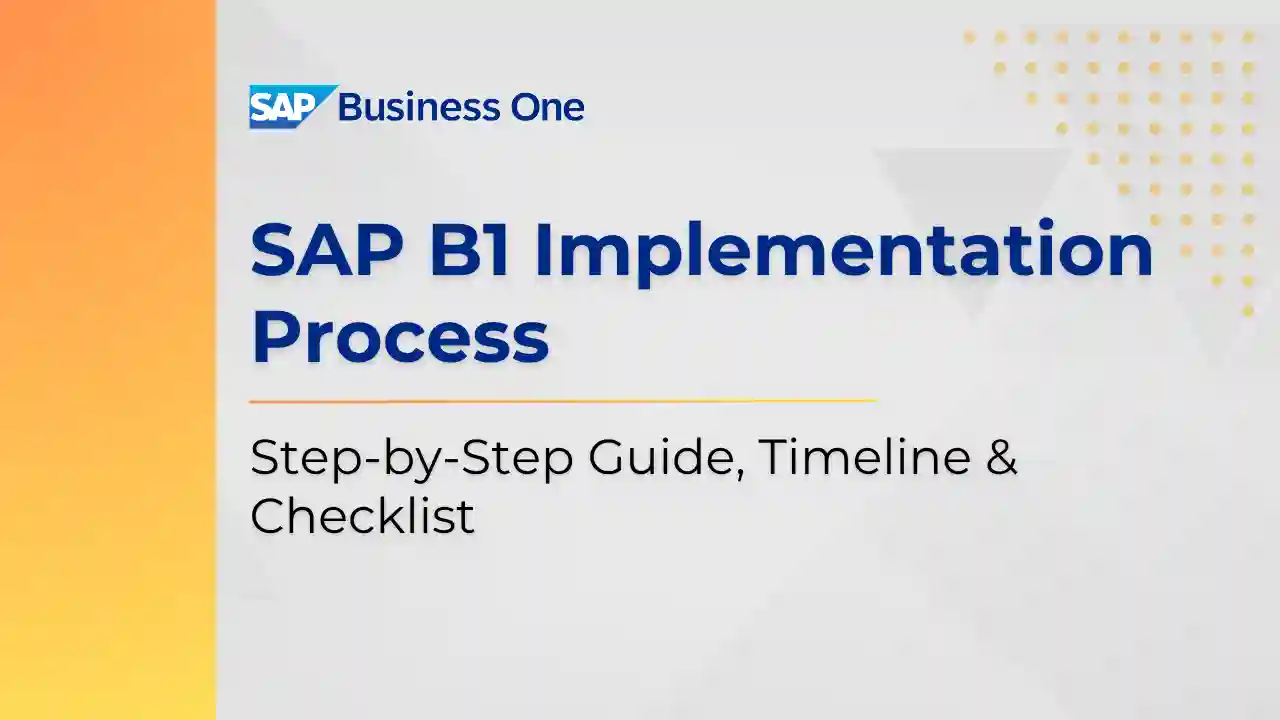 SAP Business One

SAP B1 Implementation Process

Step-by-Step Guide, Timeline & Checklist